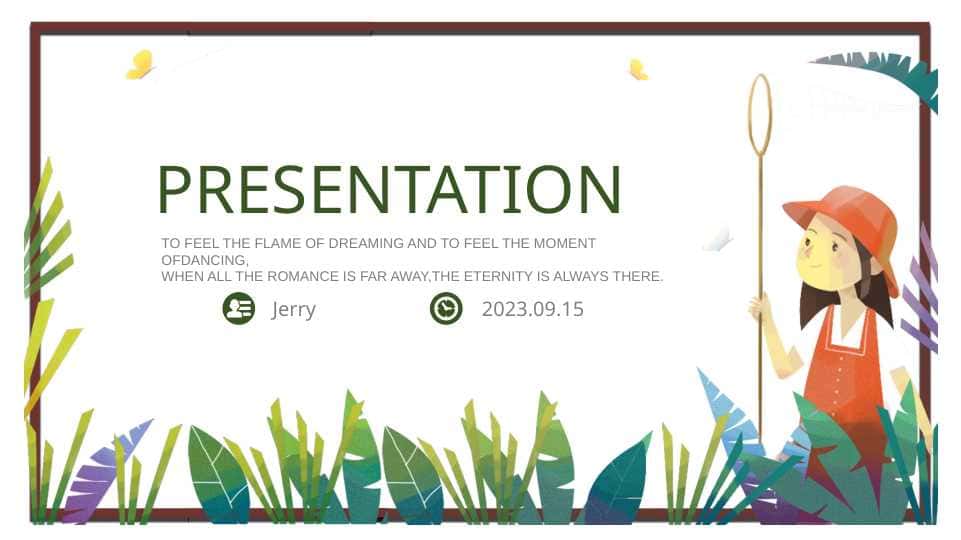 PRESENTATION

TO FEEL THE FLAME OF DREAMING AND TO FEEL THE MOMENT OFDANCING,
WHEN ALL THE ROMANCE IS FAR AWAY,THE ETERNITY IS ALWAYS THERE.

Jerry

2023.09.15